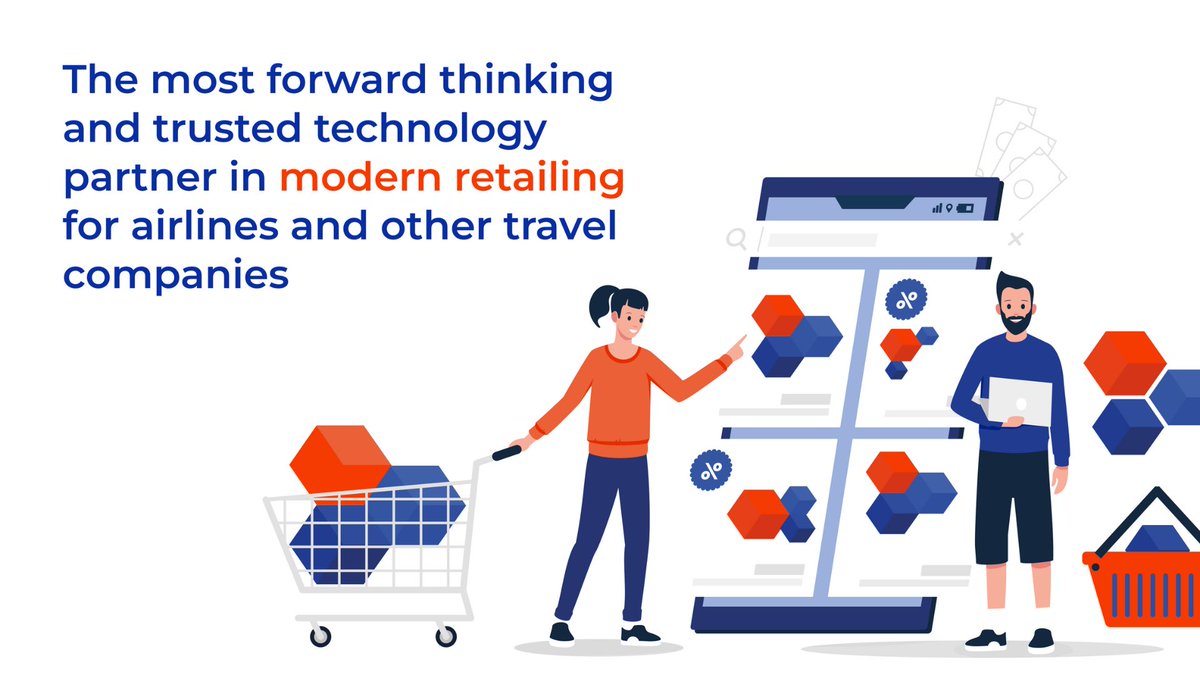 The most forward thinking and trusted technology partner in modern retailing for airlines and other travel companies

%

%